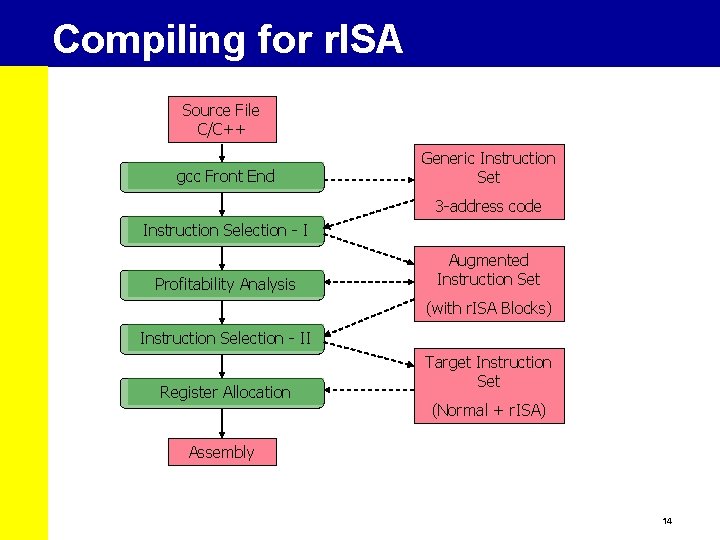 Compiling for rISA

Source File
C/C++

gcc Front End

Instruction Selection - I

Profitability Analysis

Instruction Selection - II

Register Allocation

Assembly

Generic Instruction Set

3-address code

Augmented Instruction Set

(with rISA Blocks)

Target Instruction Set

(Normal + rISA)

14